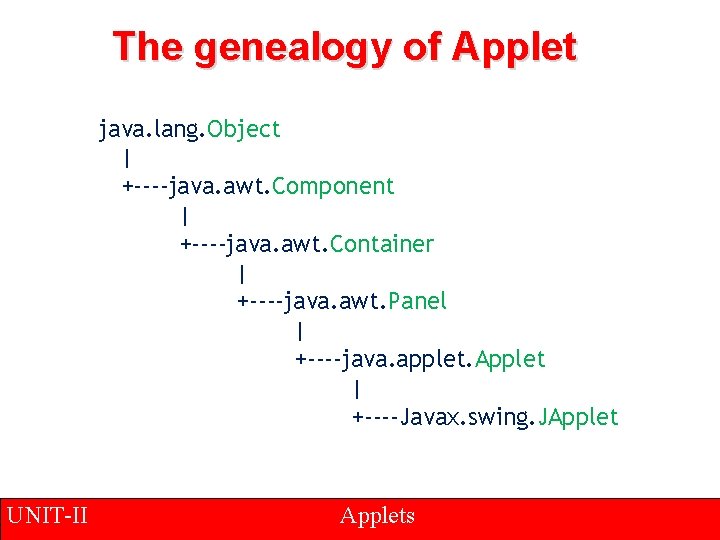 The genealogy of Applet

java.lang.Object
|
+----java.awt.Component
|
+----java.awt.Container
|
+----java.awt.Panel
|
+----java.applet.Applet
|
+----Javax.swing.JApplet

UNIT-II

Applets